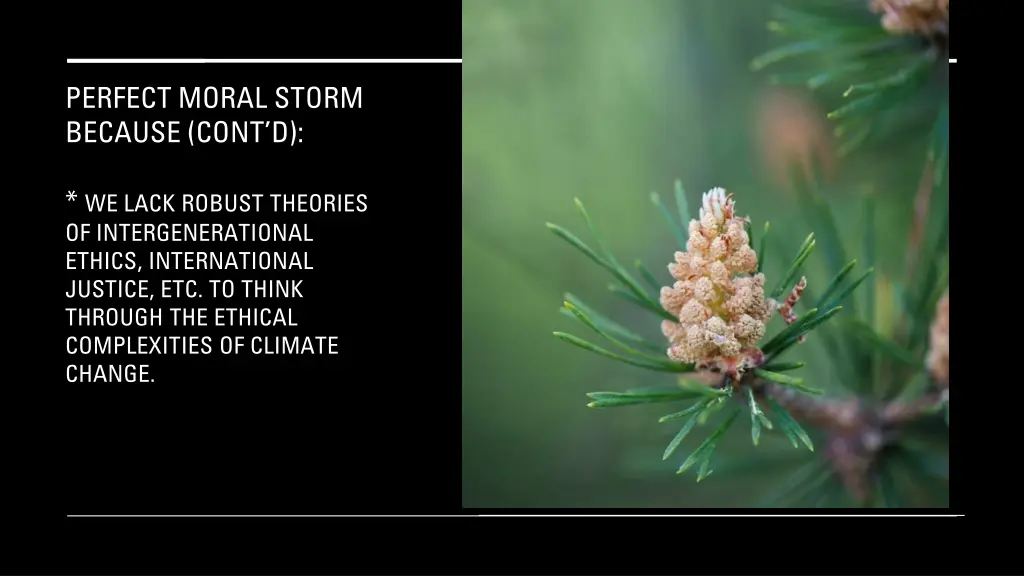 PERFECT MORAL STORM BECAUSE (CONT'D):

* WE LACK ROBUST THEORIES OF INTERGENERATIONAL ETHICS, INTERNATIONAL JUSTICE, ETC. TO THINK THROUGH THE ETHICAL COMPLEXITIES OF CLIMATE CHANGE.